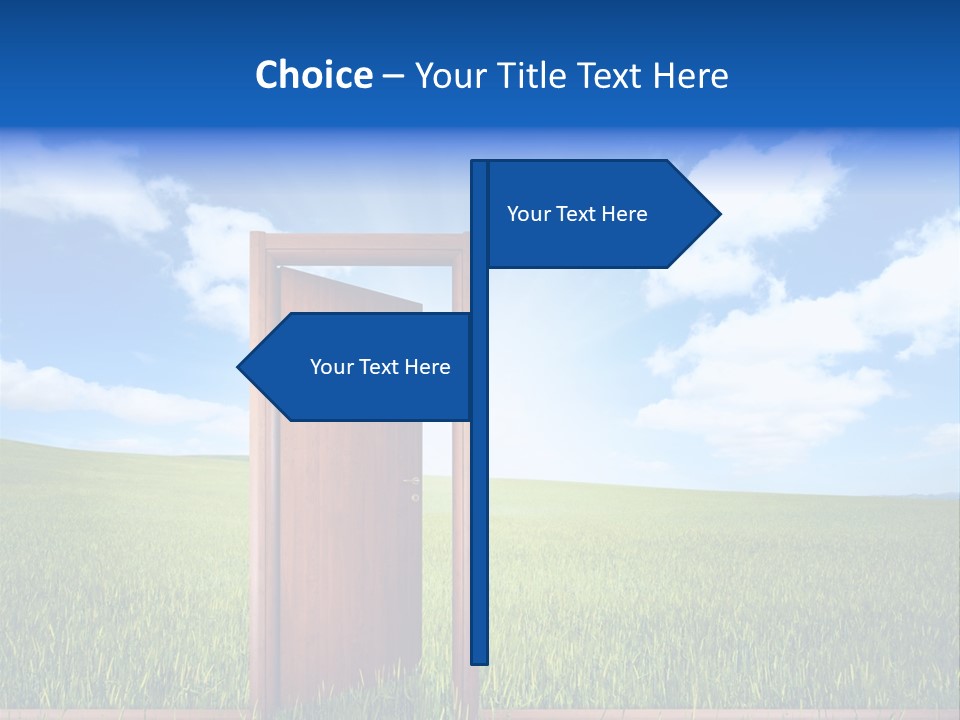 Choice – Your Title Text Here

Your Text Here

Your Text Here